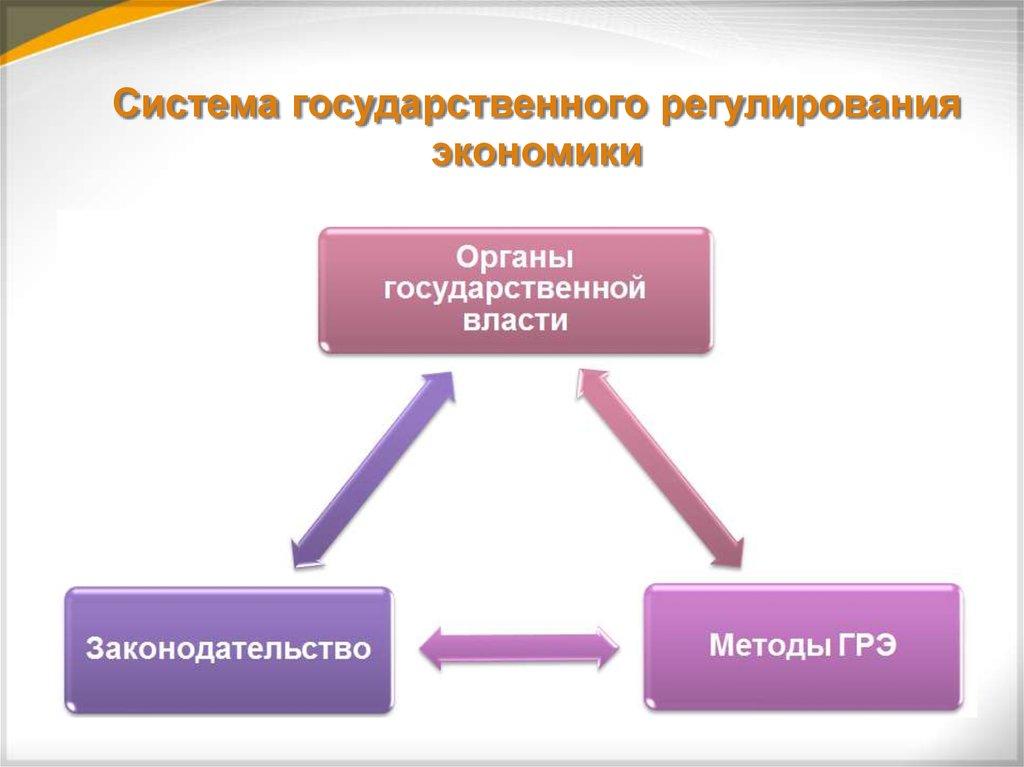 Система государственного регулирования экономики

Органы государственной власти

Законодательство

Методы ГРЭ